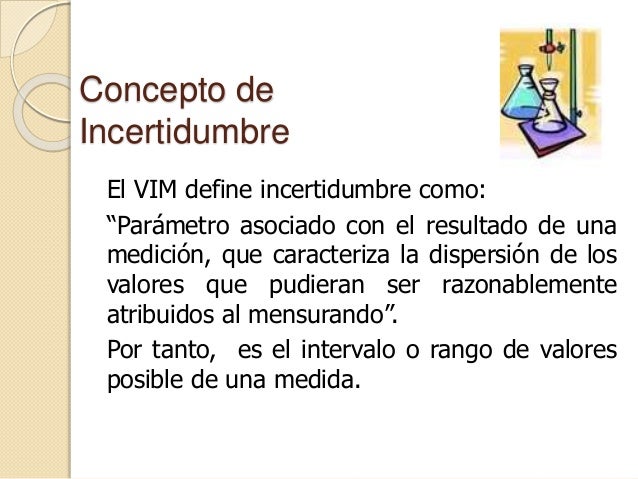 Concepto de Incertidumbre

El VIM define incertidumbre como:

“Parámetro asociado con el resultado de una medición, que caracteriza la dispersión de los valores que pudieran ser razonablemente atribuidos al mensurando”.

Por tanto, es el intervalo o rango de valores posible de una medida.